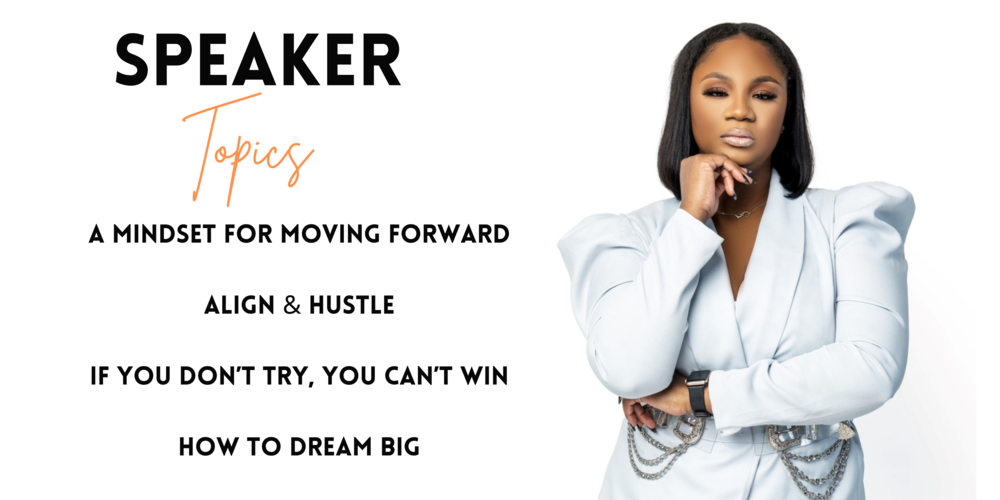 SPEAKER
Topics

A MINDSET FOR MOVING FORWARD

ALIGN & HUSTLE

IF YOU DON'T TRY, YOU CAN'T WIN

HOW TO DREAM BIG